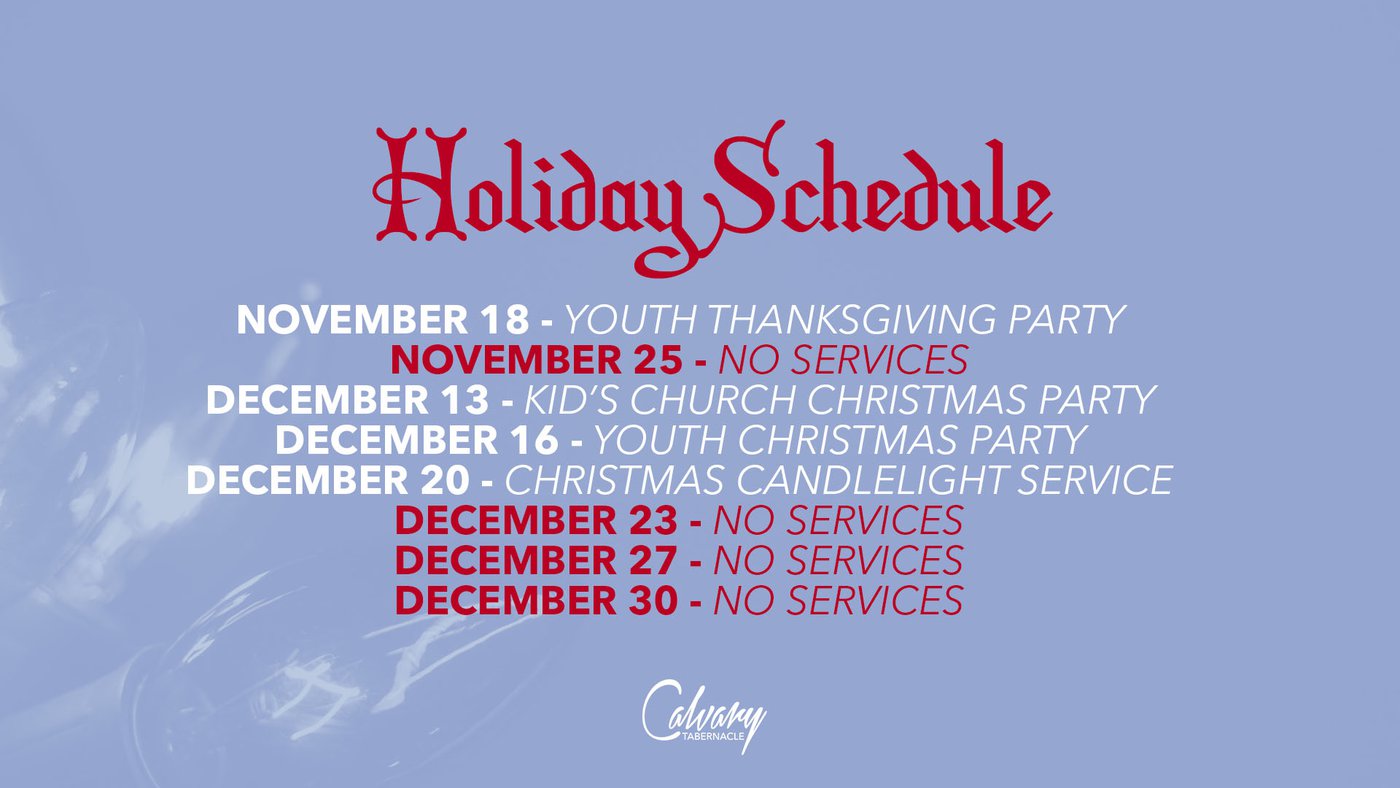 Holiday Schedule

NOVEMBER 18 - YOUTH THANKSGIVING PARTY
NOVEMBER 25 - NO SERVICES
DECEMBER 13 - KID'S CHURCH CHRISTMAS PARTY
DECEMBER 16 - YOUTH CHRISTMAS PARTY
DECEMBER 20 - CHRISTMAS CANDLELIGHT SERVICE
DECEMBER 23 - NO SERVICES
DECEMBER 27 - NO SERVICES
DECEMBER 30 - NO SERVICES

Calvary TABERNACLE